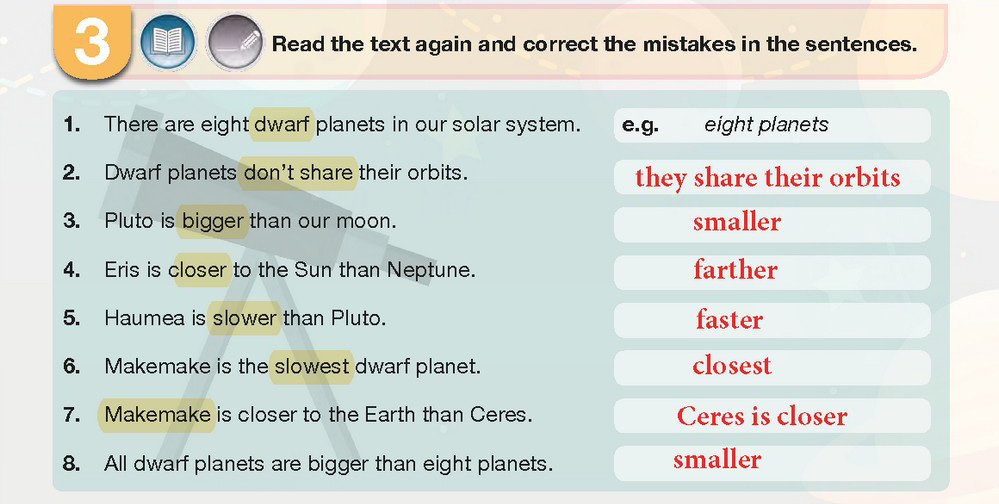 3 Read the text again and correct the mistakes in the sentences.

1. There are eight dwarf planets in our solar system. e.g. eight planets
2. Dwarf planets don't share their orbits. they share their orbits
3. Pluto is bigger than our moon. smaller
4. Eris is closer to the Sun than Neptune. farther
5. Haumea is slower than Pluto. faster
6. Makemake is the slowest dwarf planet. closest
7. Makemake is closer to the Earth than Ceres. Ceres is closer
8. All dwarf planets are bigger than eight planets. smaller